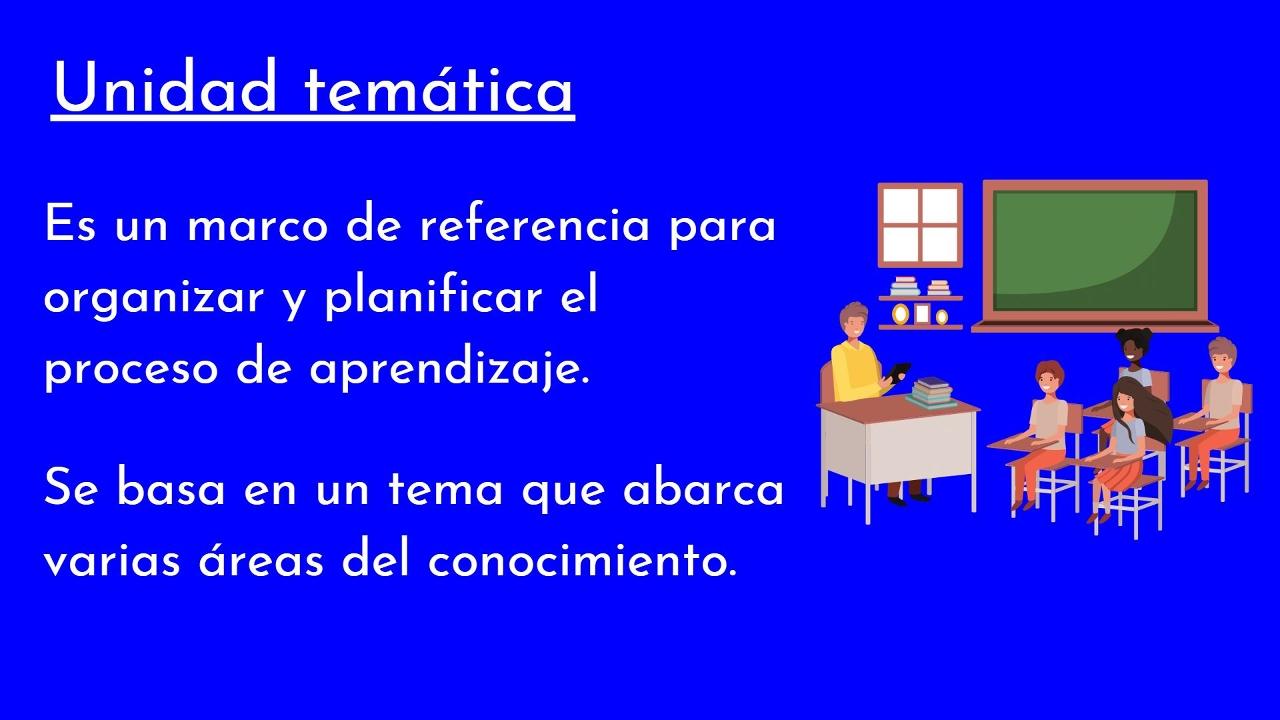 Unidad temática

Es un marco de referencia para organizar y planificar el proceso de aprendizaje.

Se basa en un tema que abarca varias áreas del conocimiento.